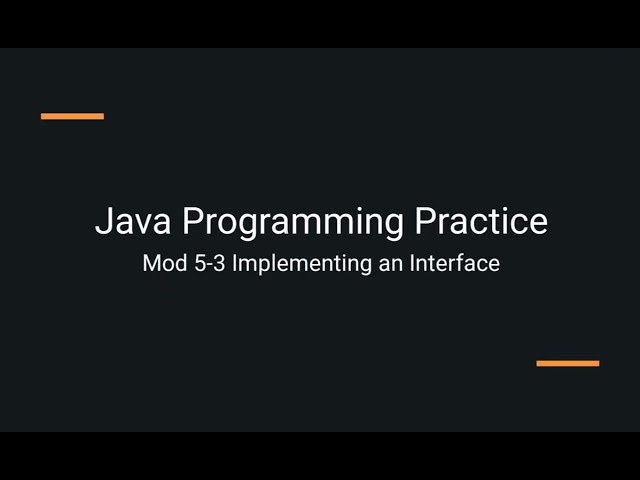 Java Programming Practice

Mod 5-3 Implementing an Interface